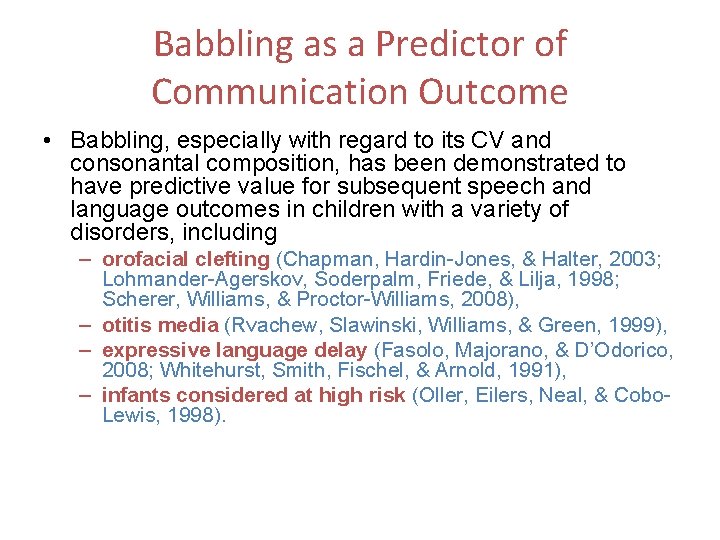 Babbling as a Predictor of Communication Outcome

• Babbling, especially with regard to its CV and consonantal composition, has been demonstrated to have predictive value for subsequent speech and language outcomes in children with a variety of disorders, including

– orofacial clefting (Chapman, Hardin-Jones, & Halter, 2003; Lohmander-Agerskov, Soderpalm, Friede, & Lilja, 1998; Scherer, Williams, & Proctor-Williams, 2008),

– otitis media (Rvachew, Slawinski, Williams, & Green, 1999),

– expressive language delay (Fasolo, Majorano, & D'Odorico, 2008; Whitehurst, Smith, Fischel, & Arnold, 1991),

– infants considered at high risk (Oller, Eilers, Neal, & Cobo-Lewis, 1998).